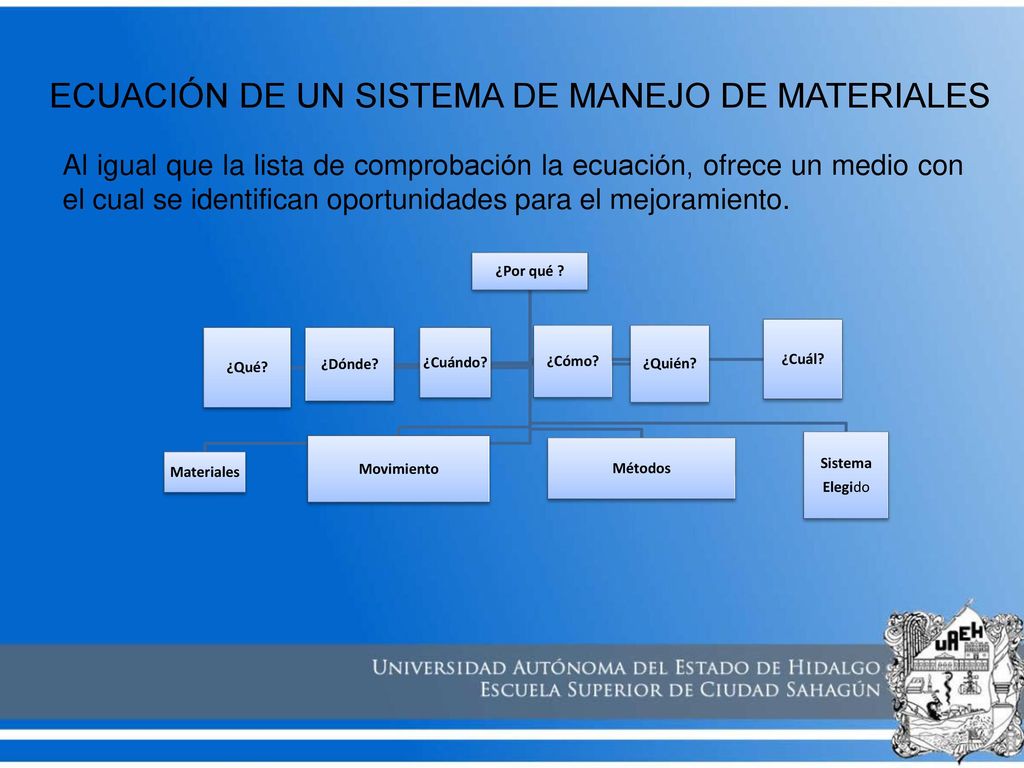 ECUACIÓN DE UN SISTEMA DE MANEJO DE MATERIALES

Al igual que la lista de comprobación la ecuación, ofrece un medio con el cual se identifican oportunidades para el mejoramiento.

¿Por qué ?

¿Qué?

¿Dónde?

¿Cuándo?

¿Cómo?

¿Quién?

¿Cuál?

Materiales

Movimiento

Métodos

Sistema Elegido

UNIVERSIDAD AUTÓNOMA DEL ESTADO DE HIDALGO
ESCUELA SUPERIOR DE CIUDAD SAHAGÚN

UAEH